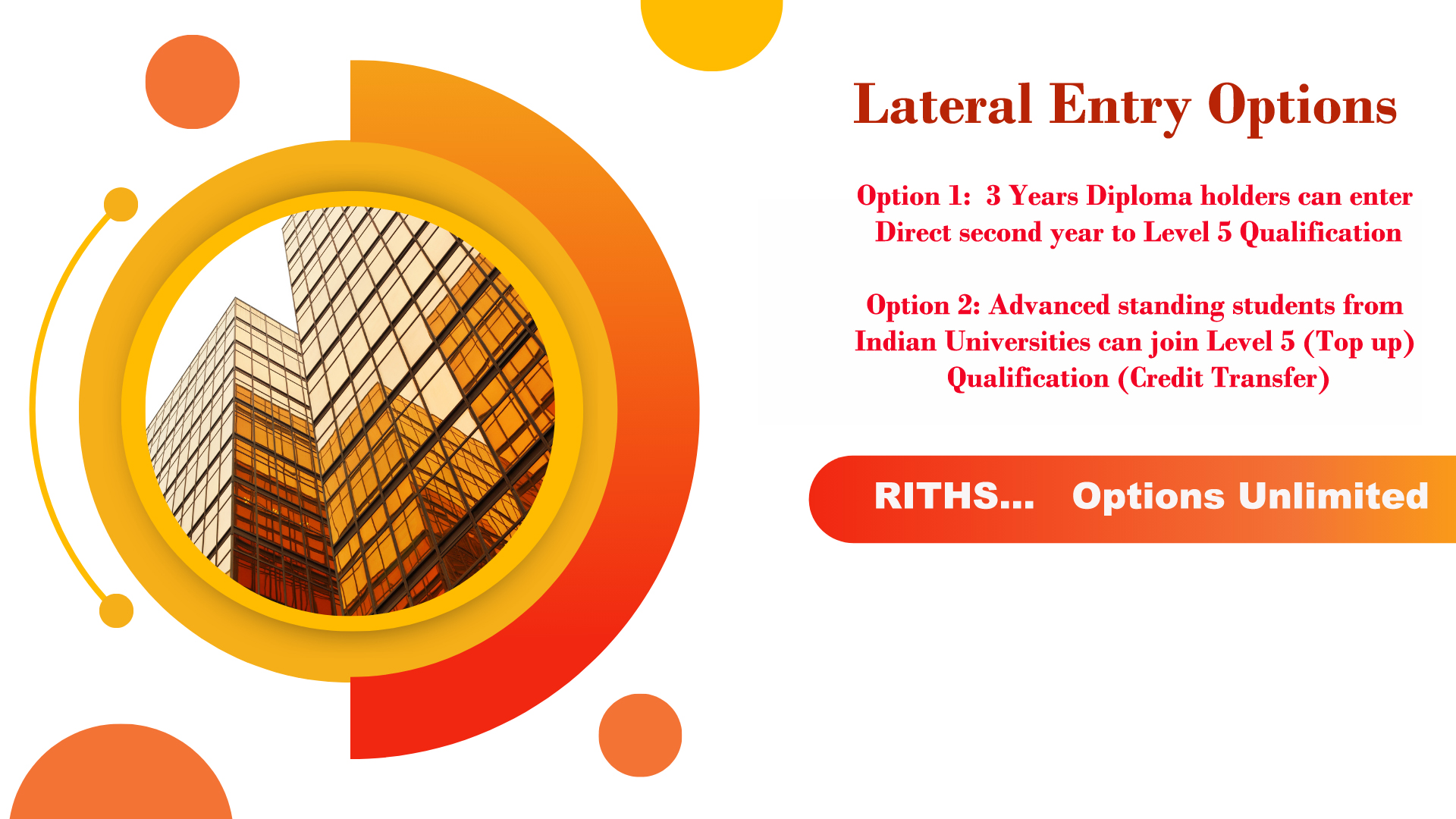 Lateral Entry Options

Option 1: 3 Years Diploma holders can enter Direct second year to Level 5 Qualification

Option 2: Advanced standing students from Indian Universities can join Level 5 (Top up) Qualification (Credit Transfer)

RITHS... Options Unlimited